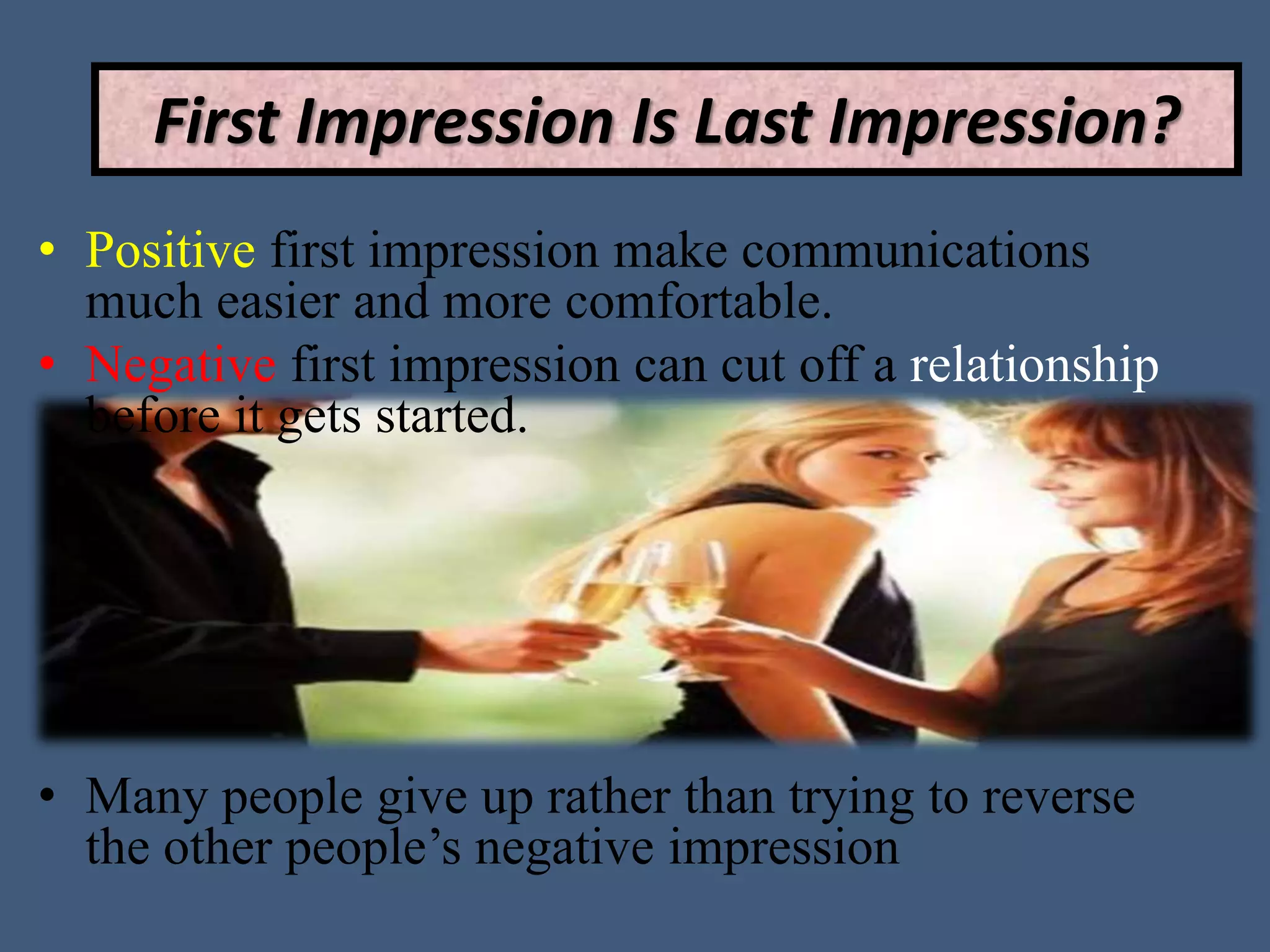 First Impression Is Last Impression?

• Positive first impression make communications much easier and more comfortable.

• Negative first impression can cut off a relationship before it gets started.

• Many people give up rather than trying to reverse the other people’s negative impression